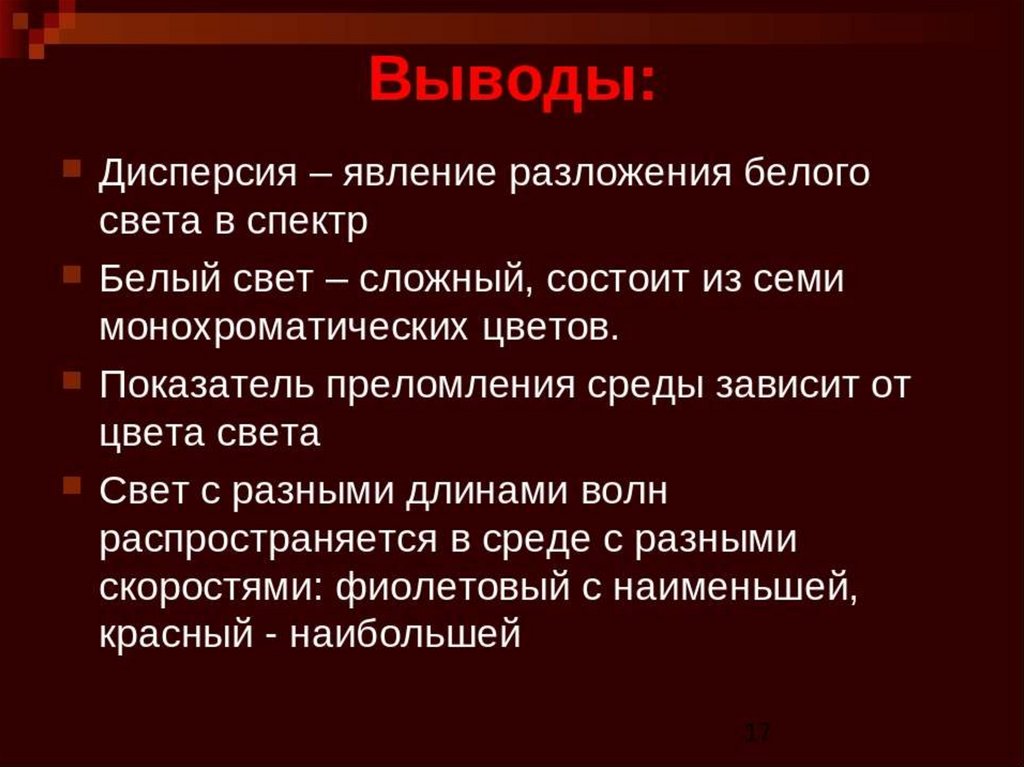 Выводы:

Дисперсия – явление разложения белого света в спектр

Белый свет – сложный, состоит из семи монохроматических цветов.

Показатель преломления среды зависит от цвета света

Свет с разными длинами волн распространяется в среде с разными скоростями: фиолетовый с наименьшей, красный - наибольшей

17